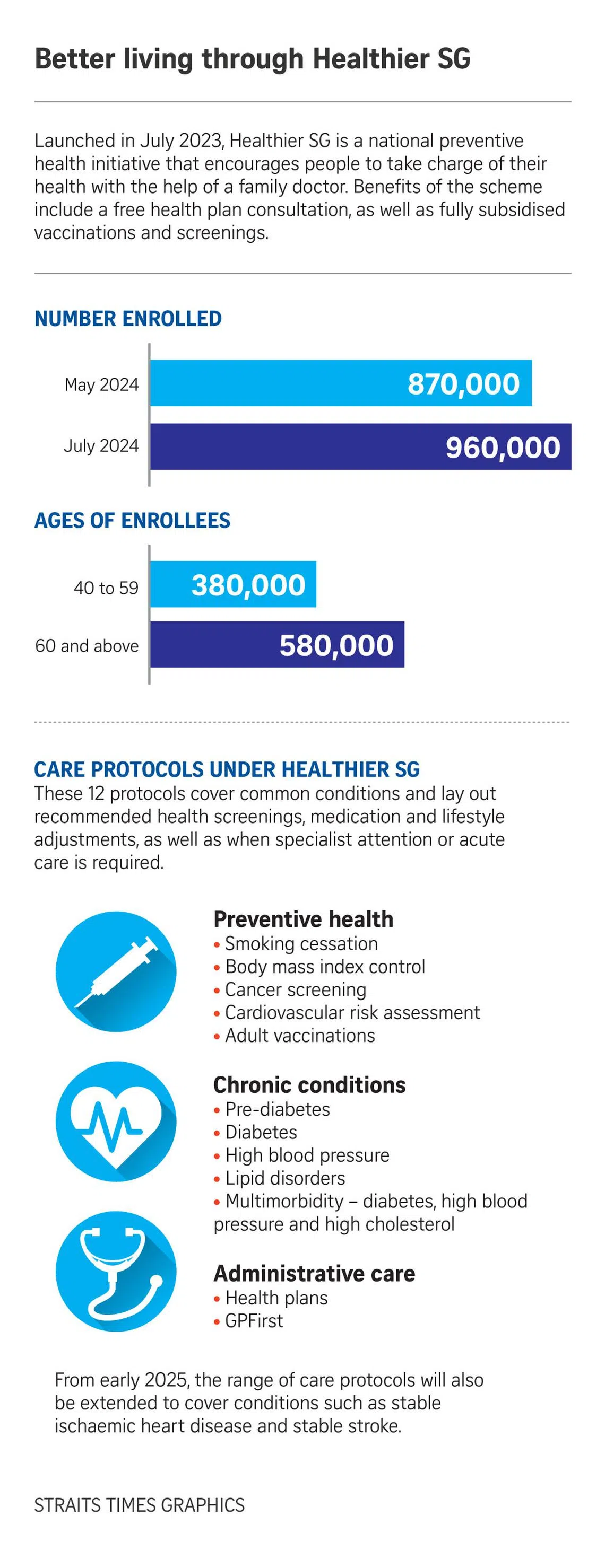 Better living through Healthier SG

Launched in July 2023, Healthier SG is a national preventive health initiative that encourages people to take charge of their health with the help of a family doctor. Benefits of the scheme include a free health plan consultation, as well as fully subsidised vaccinations and screenings.

NUMBER ENROLLED

May 2024 870,000

July 2024 960,000

AGES OF ENROLLEES

40 to 59 380,000

60 and above 580,000

CARE PROTOCOLS UNDER HEALTHIER SG
These 12 protocols cover common conditions and lay out recommended health screenings, medication and lifestyle adjustments, as well as when specialist attention or acute care is required.

Preventive health
• Smoking cessation
• Body mass index control
• Cancer screening
• Cardiovascular risk assessment
• Adult vaccinations

Chronic conditions
• Pre-diabetes
• Diabetes
• High blood pressure
• Lipid disorders
• Multimorbidity – diabetes, high blood pressure and high cholesterol

Administrative care
• Health plans
• GPFirst

From early 2025, the range of care protocols will also be extended to cover conditions such as stable ischaemic heart disease and stable stroke.

STRAITS TIMES GRAPHICS